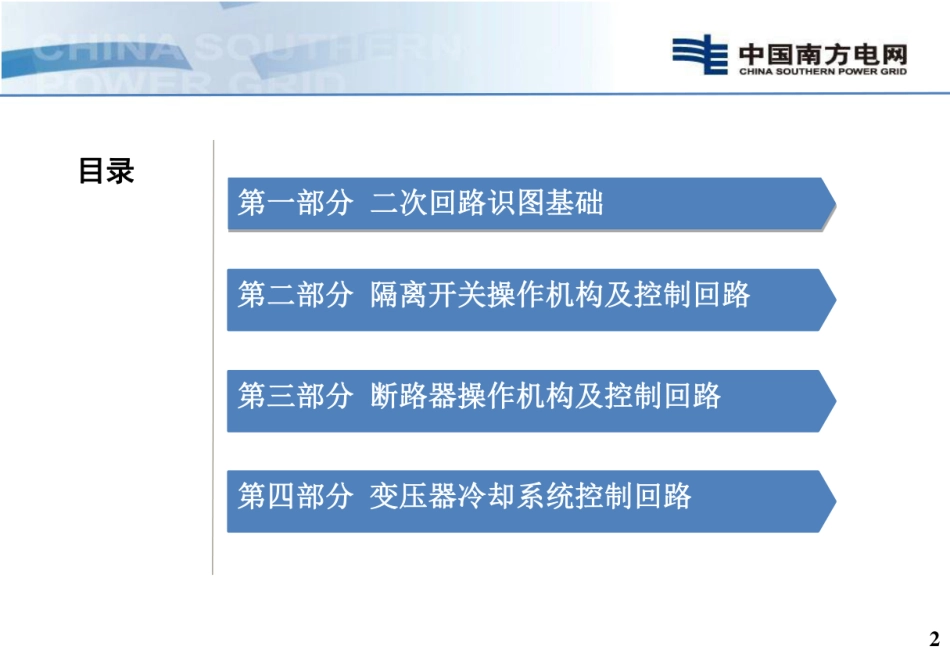 CHINA SOUTHERN POWER GRID

中国南方电网
CHINA SOUTHERN POWER GRID

目录

第一部分 二次回路识图基础

第二部分 隔离开关操作机构及控制回路

第三部分 断路器操作机构及控制回路

第四部分 变压器冷却系统控制回路

2